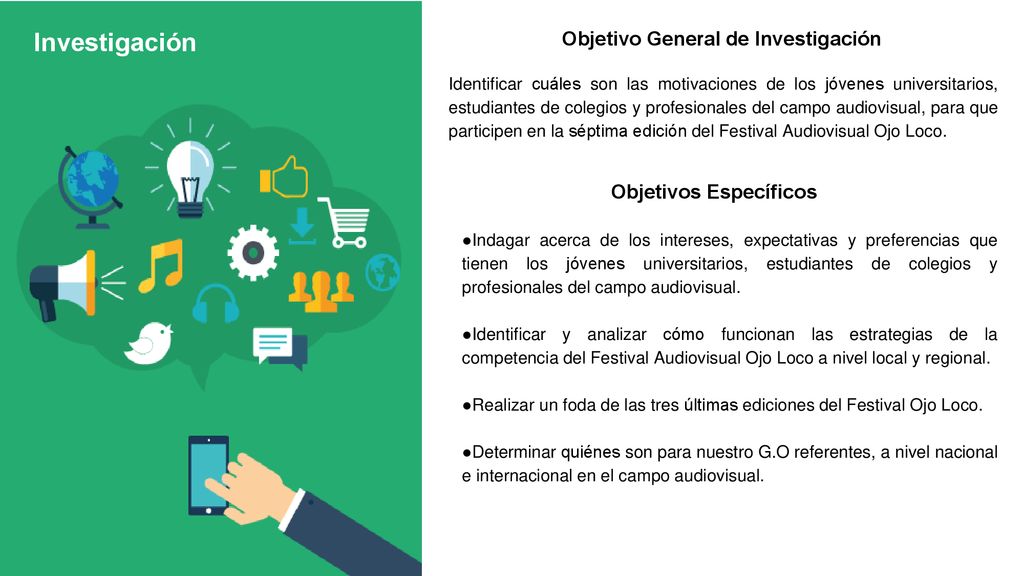 Investigación

Objetivo General de Investigación

Identificar cuáles son las motivaciones de los jóvenes universitarios, estudiantes de colegios y profesionales del campo audiovisual, para que participen en la séptima edición del Festival Audiovisual Ojo Loco.

Objetivos Específicos

●Indagar acerca de los intereses, expectativas y preferencias que tienen los jóvenes universitarios, estudiantes de colegios y profesionales del campo audiovisual.

●Identificar y analizar cómo funcionan las estrategias de la competencia del Festival Audiovisual Ojo Loco a nivel local y regional.

●Realizar un foda de las tres últimas ediciones del Festival Ojo Loco.

●Determinar quiénes son para nuestro G.O referentes, a nivel nacional e internacional en el campo audiovisual.